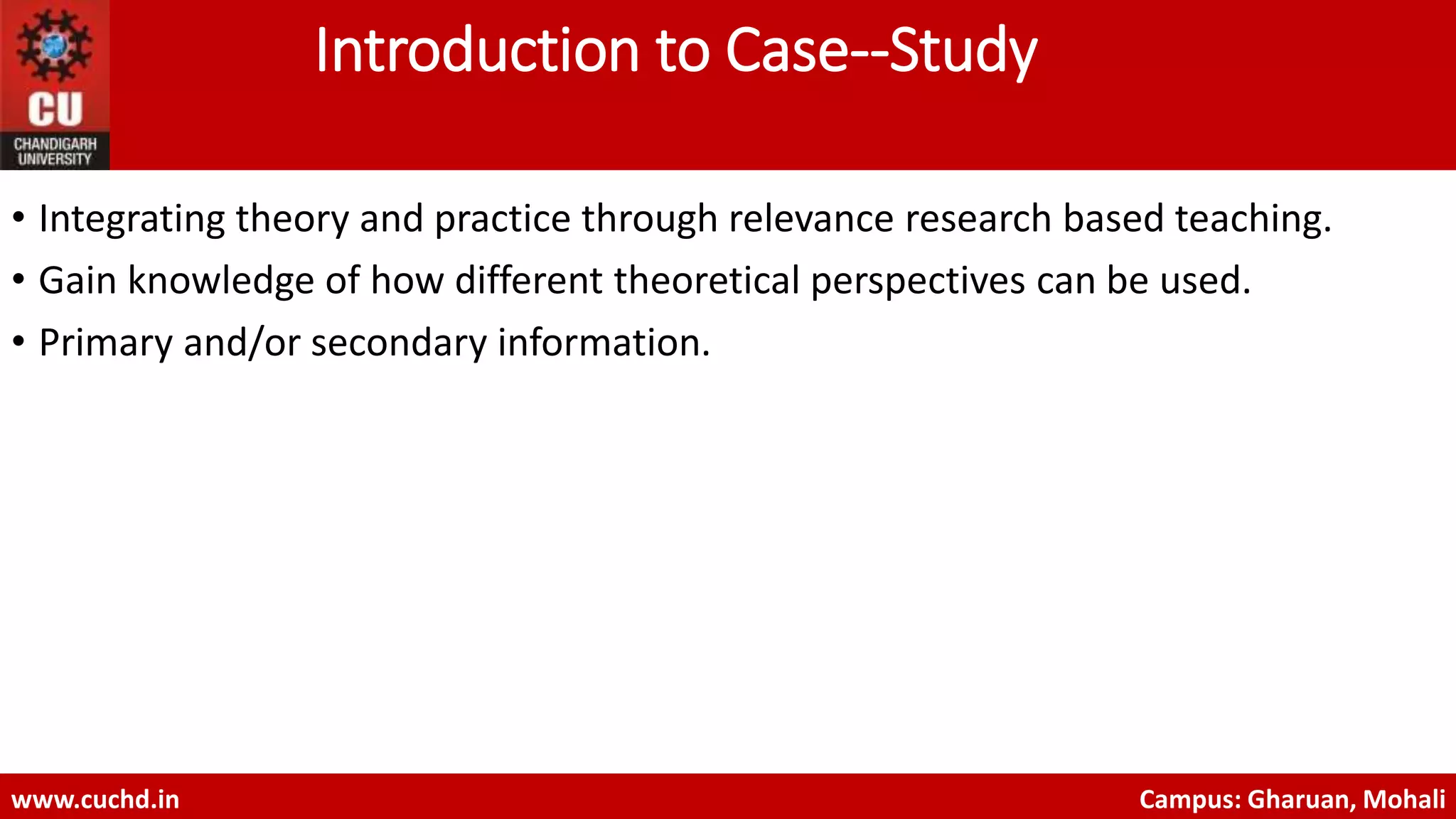 CU
CHANDIGARH UNIVERSITY

Introduction to Case--Study

• Integrating theory and practice through relevance research based teaching.
• Gain knowledge of how different theoretical perspectives can be used.
• Primary and/or secondary information.

www.cuchd.in

Campus: Gharuan, Mohali